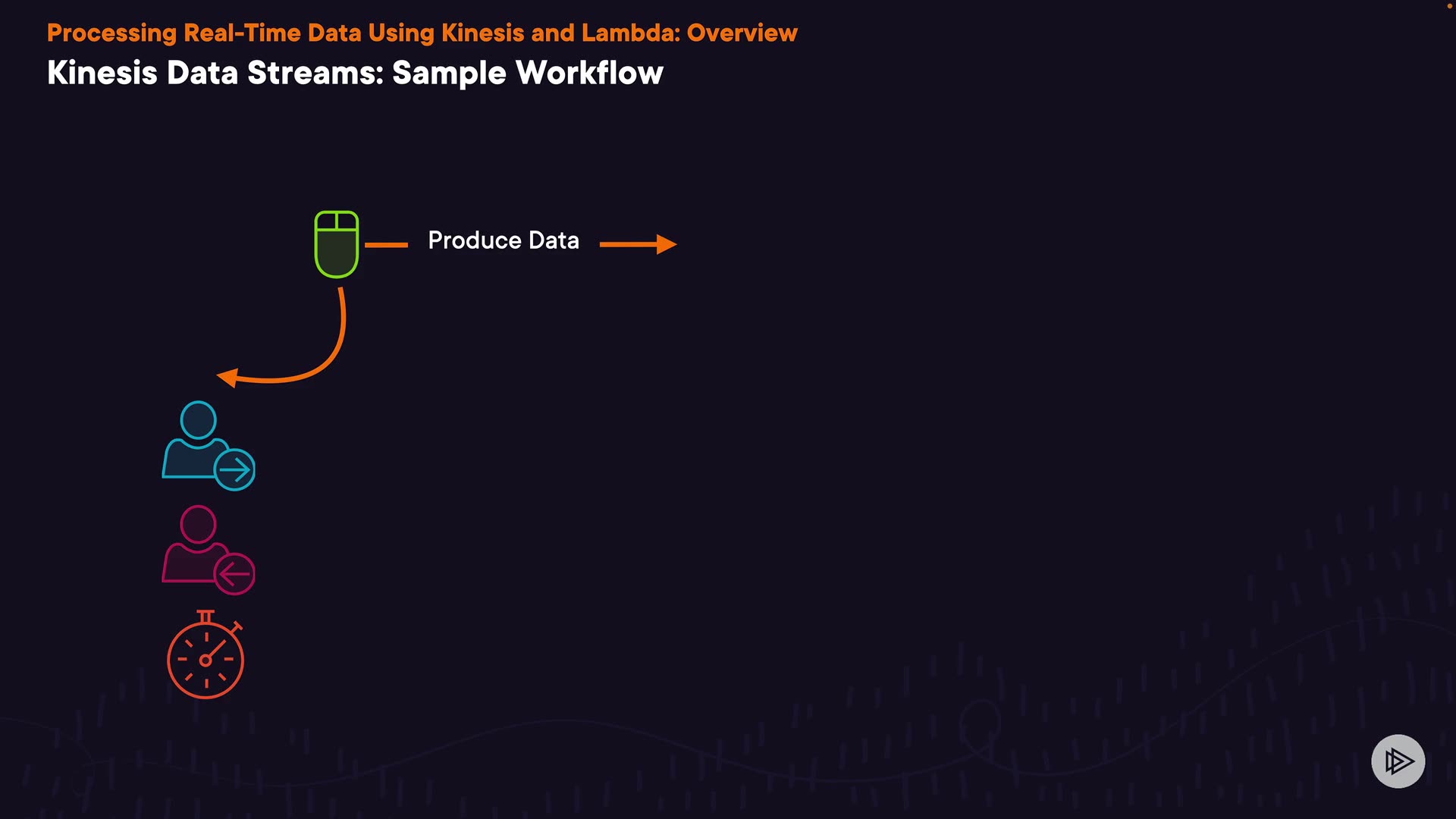 Processing Real-Time Data Using Kinesis and Lambda: Overview
Kinesis Data Streams: Sample Workflow

Produce Data